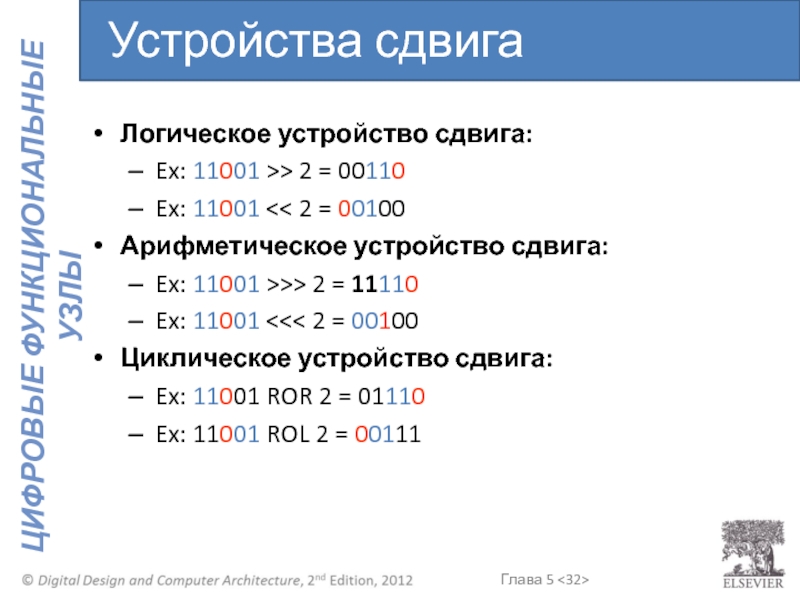 ЦИФРОВЫЕ ФУНКЦИОНАЛЬНЫЕ УЗЛЫ

Устройства сдвига

• Логическое устройство сдвига:
– Ex: 11001 >> 2 = 00110
– Ex: 11001 << 2 = 00100
• Арифметическое устройство сдвига:
– Ex: 11001 >>> 2 = 11110
– Ex: 11001 <<< 2 = 00100
• Циклическое устройство сдвига:
– Ex: 11001 ROR 2 = 01110
– Ex: 11001 ROL 2 = 00111

© Digital Design and Computer Architecture, 2nd Edition, 2012

Глава 5 <32>

ELSEVIER